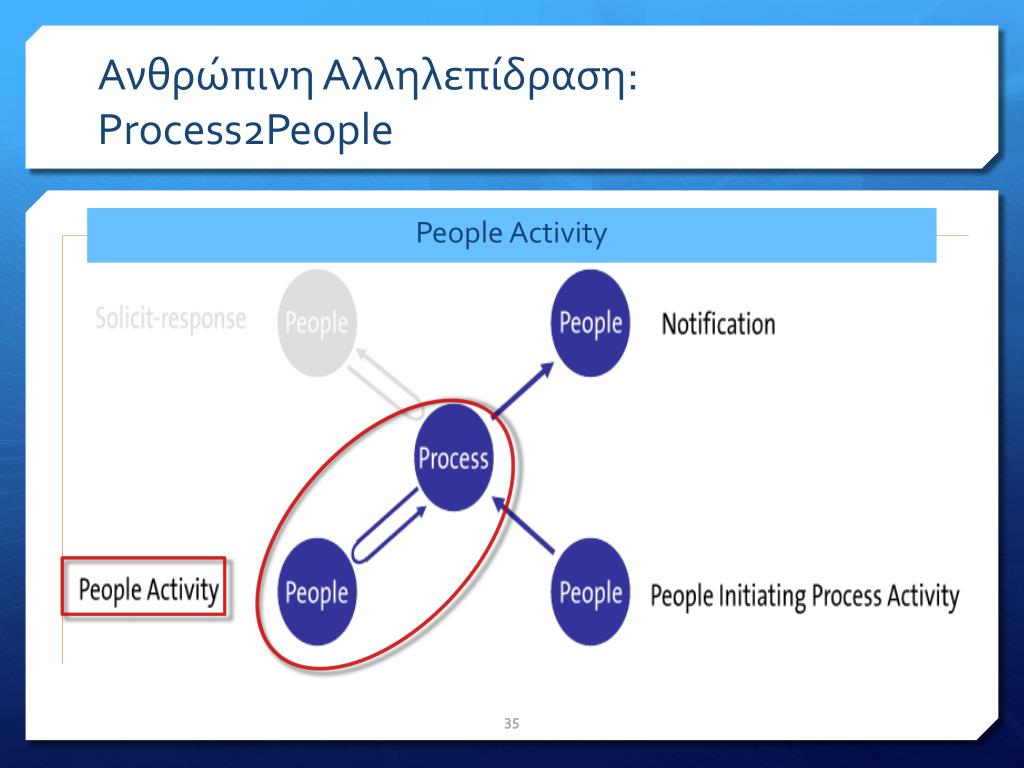 Ανθρώπινη Αλληλεπίδραση: Process2People

People Activity

Solicit-response
People
People
Notification
Process
People Activity
People
People
People Initiating Process Activity

35